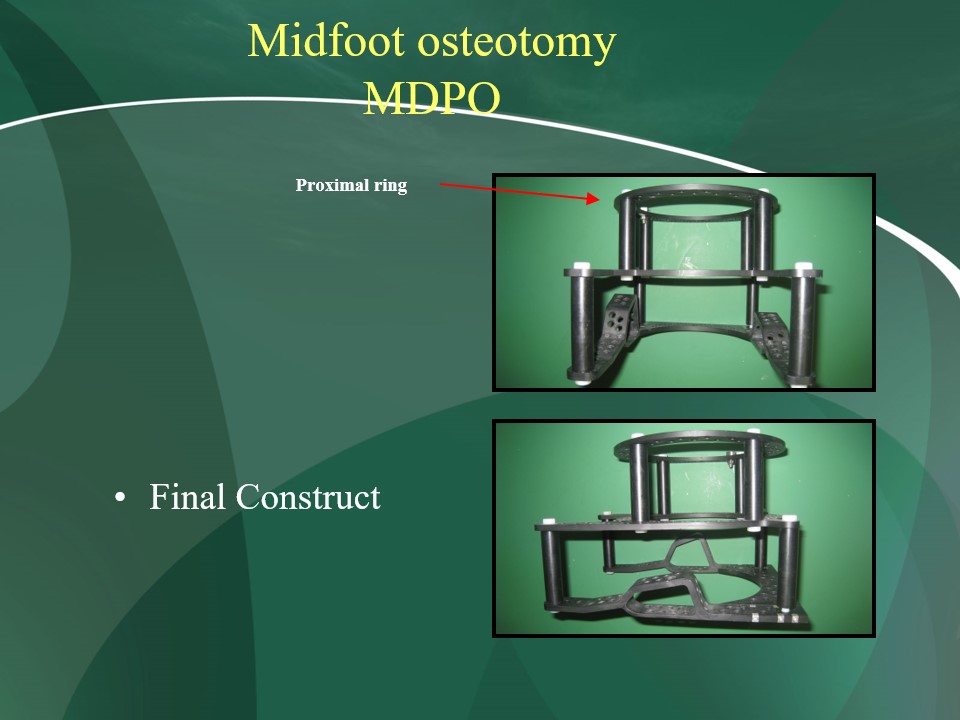 Midfoot osteotomy
MDPO

Proximal ring

• Final Construct